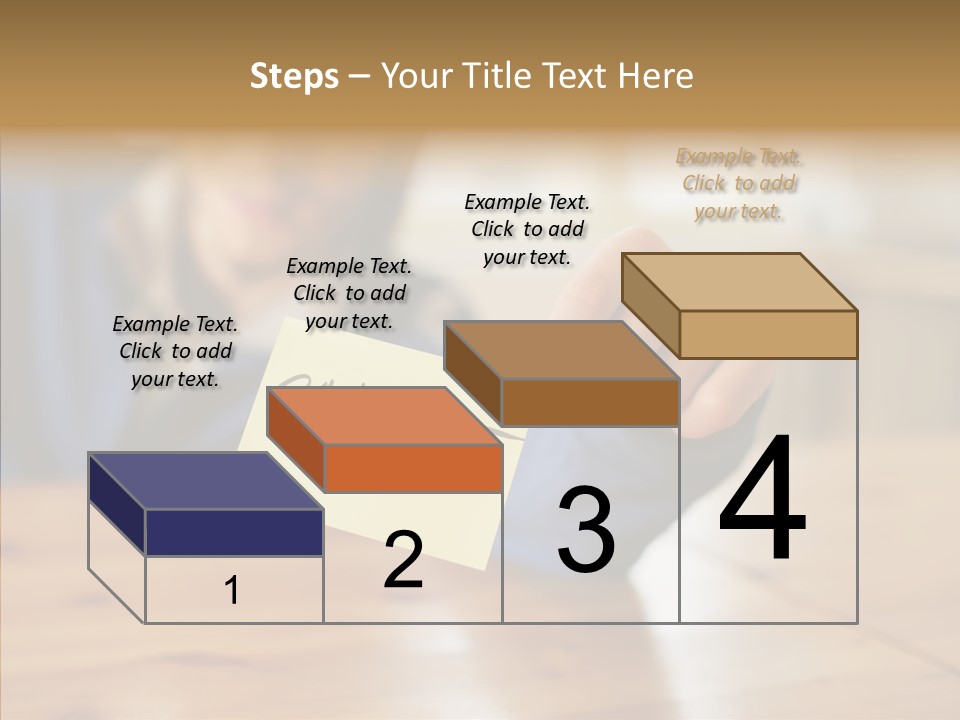 Steps – Your Title Text Here

Example Text. Click to add your text.

Example Text. Click to add your text.

Example Text. Click to add your text.

Example Text. Click to add your text.

1

2

3

4